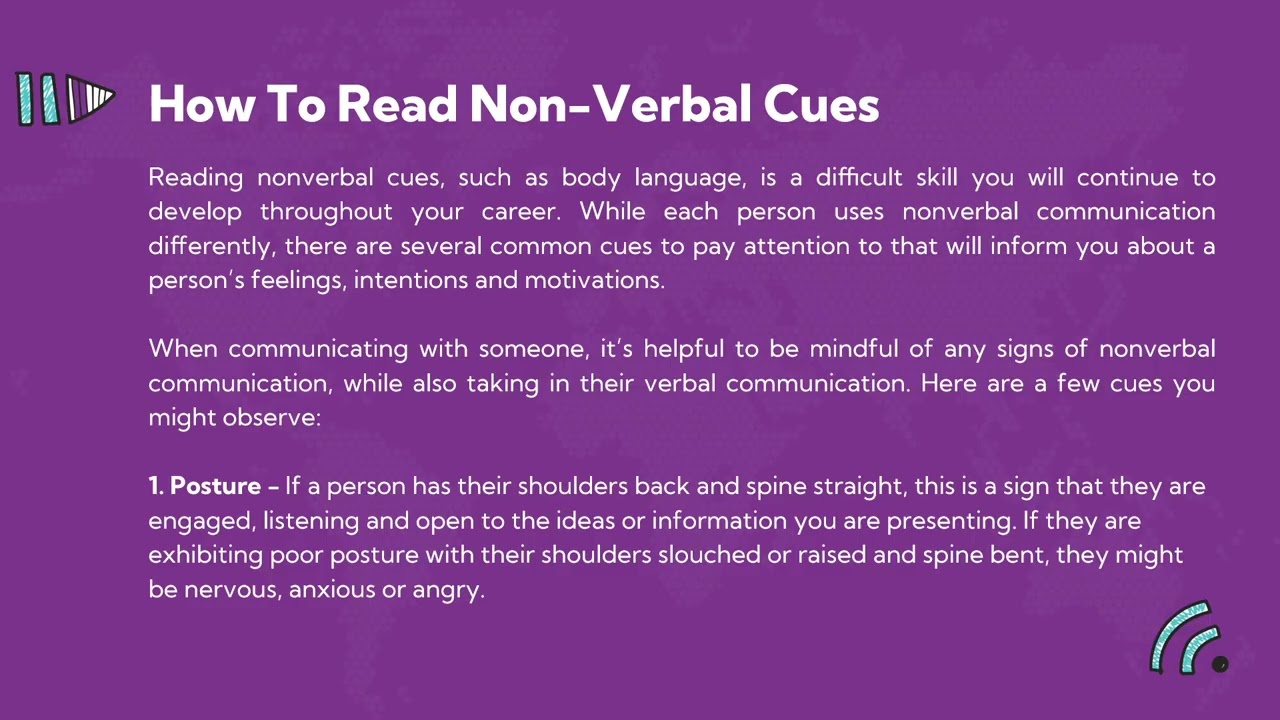 How To Read Non-Verbal Cues

Reading nonverbal cues, such as body language, is a difficult skill you will continue to develop throughout your career. While each person uses nonverbal communication differently, there are several common cues to pay attention to that will inform you about a person's feelings, intentions and motivations.

When communicating with someone, it's helpful to be mindful of any signs of nonverbal communication, while also taking in their verbal communication. Here are a few cues you might observe:

1. Posture – If a person has their shoulders back and spine straight, this is a sign that they are engaged, listening and open to the ideas or information you are presenting. If they are exhibiting poor posture with their shoulders slouched or raised and spine bent, they might be nervous, anxious or angry.